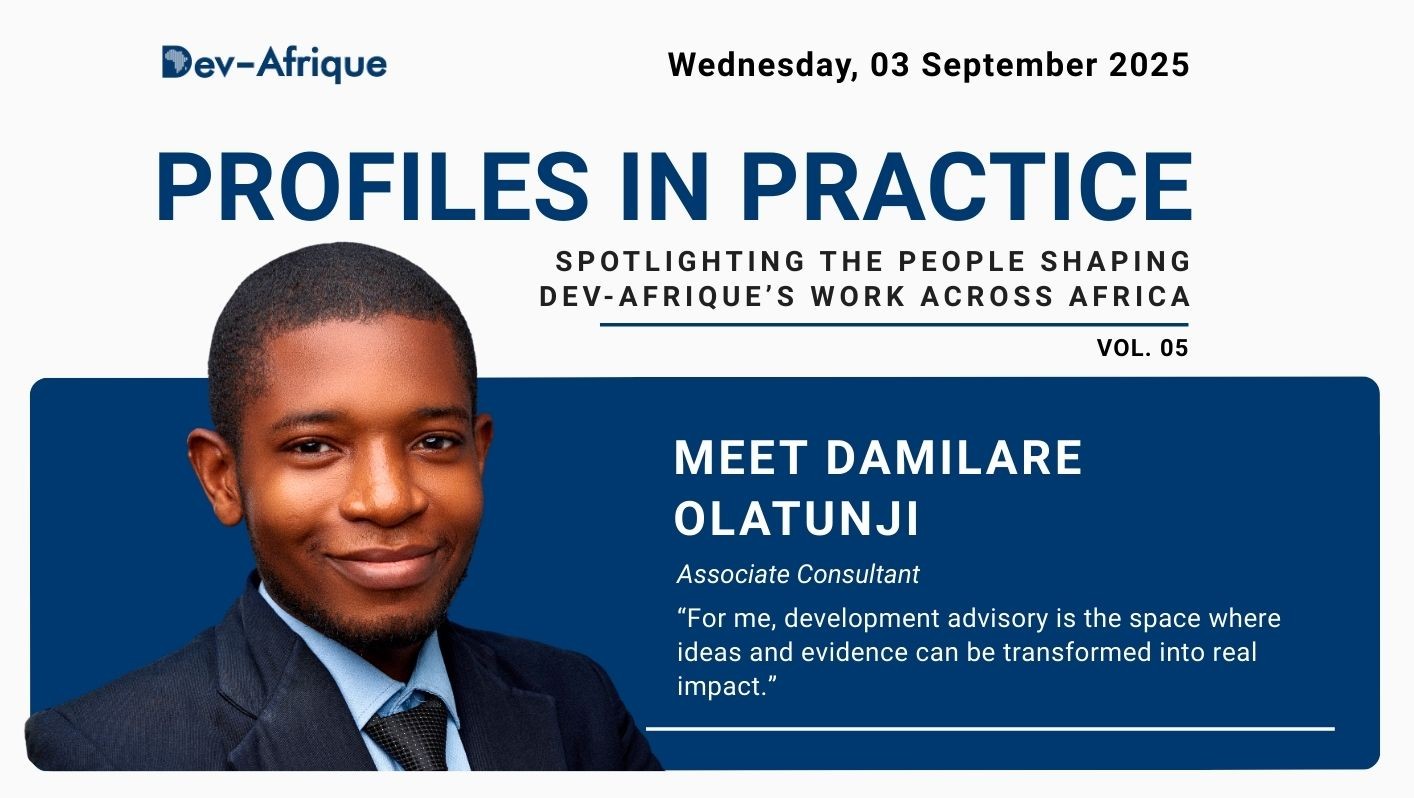 Dev-Afrique

Wednesday, 03 September 2025

PROFILES IN PRACTICE

SPOTLIGHTING THE PEOPLE SHAPING DEV-AFRIQUE'S WORK ACROSS AFRICA

VOL. 05

MEET DAMILARE OLATUNJI

Associate Consultant

"For me, development advisory is the space where ideas and evidence can be transformed into real impact."